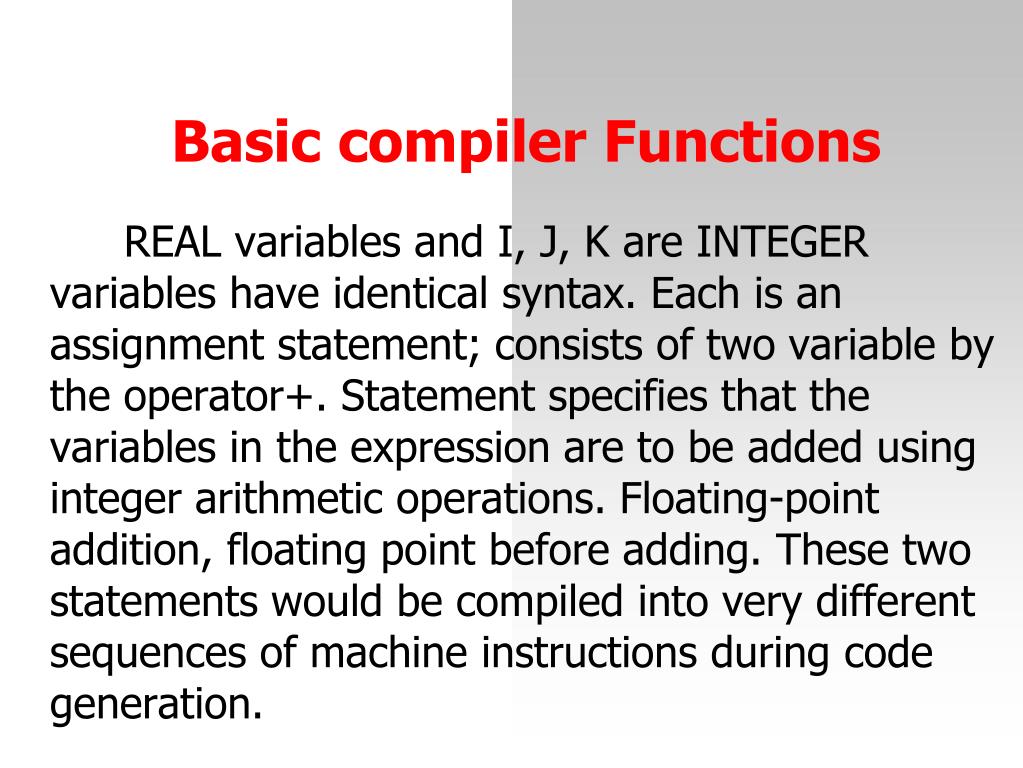 Basic compiler Functions

REAL variables and I, J, K are INTEGER variables have identical syntax. Each is an assignment statement; consists of two variable by the operator+. Statement specifies that the variables in the expression are to be added using integer arithmetic operations. Floating-point addition, floating point before adding. These two statements would be compiled into very different sequences of machine instructions during code generation.